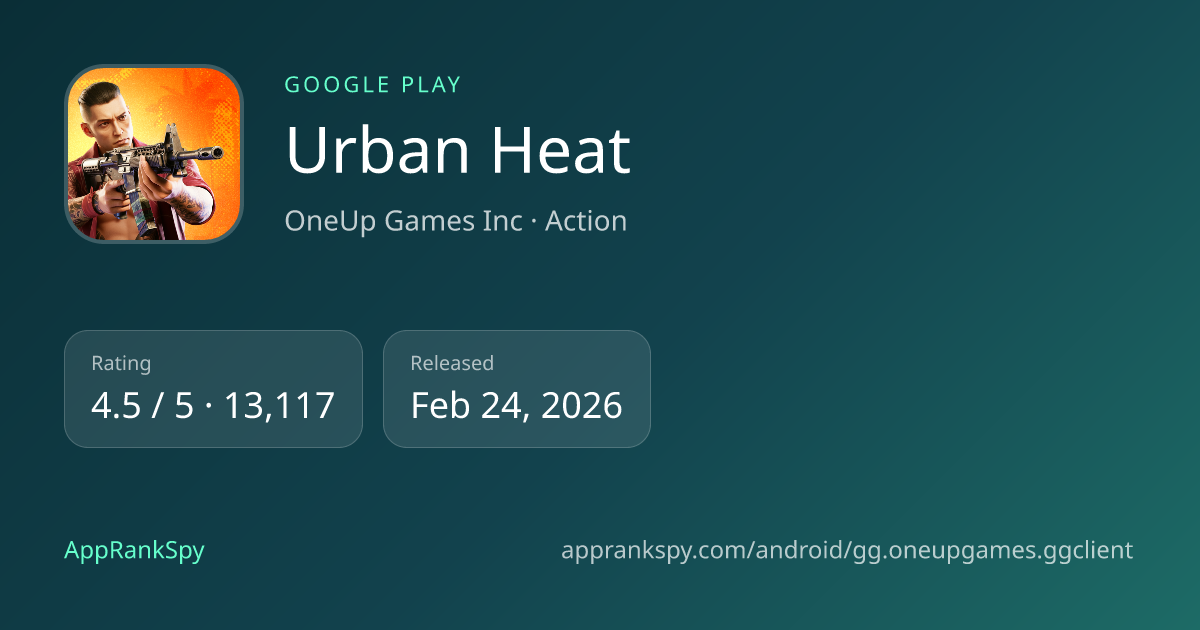 GOOGLE PLAY

Urban Heat

OneUp Games Inc · Action

Rating
4.5 / 5 · 13,117

Released
Feb 24, 2026

AppRankSpy

apprankspy.com/android/gg.oneupgames.ggclient